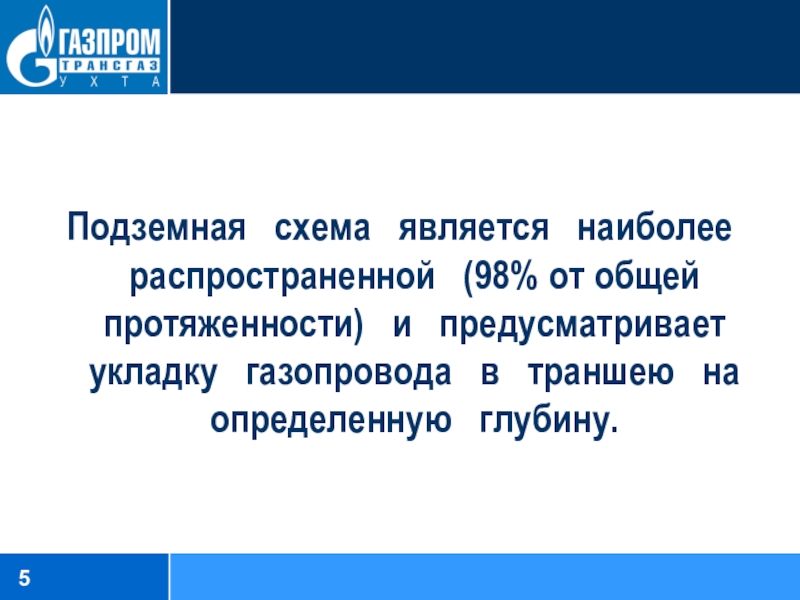 ГАЗПРОМ
ТРАНСГАЗ
УХТА

Подземная схема является наиболее распространенной (98% от общей протяженности) и предусматривает укладку газопровода в траншею на определенную глубину.

5